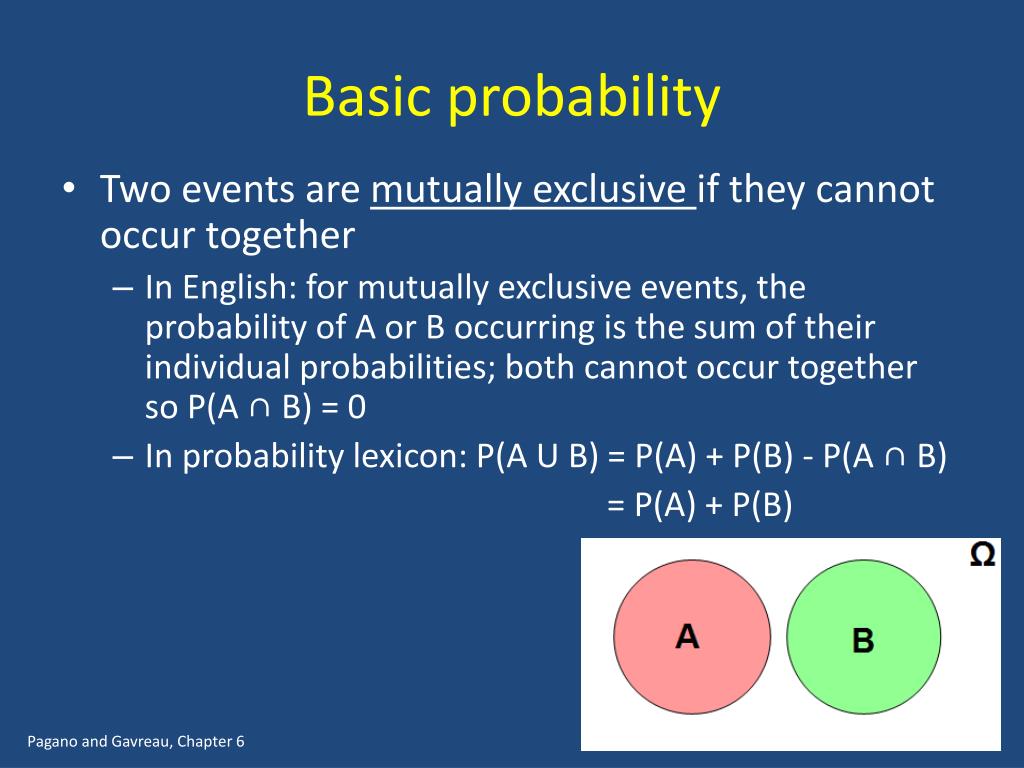 Basic probability

• Two events are mutually exclusive if they cannot occur together

– In English: for mutually exclusive events, the probability of A or B occurring is the sum of their individual probabilities; both cannot occur together so $P(A \cap B) = 0$

– In probability lexicon: $P(A \cup B) = P(A) + P(B) - P(A \cap B)$
$= P(A) + P(B)$

$\Omega$

A

B

Pagano and Gavreau, Chapter 6